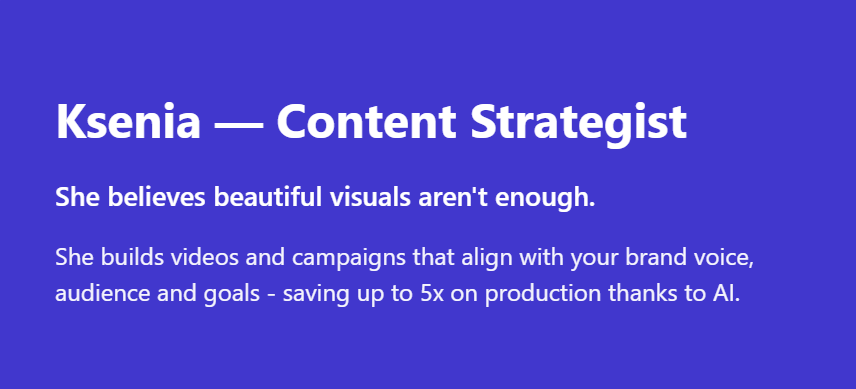 Ksenia — Content Strategist

She believes beautiful visuals aren't enough.

She builds videos and campaigns that align with your brand voice, audience and goals - saving up to 5x on production thanks to AI.